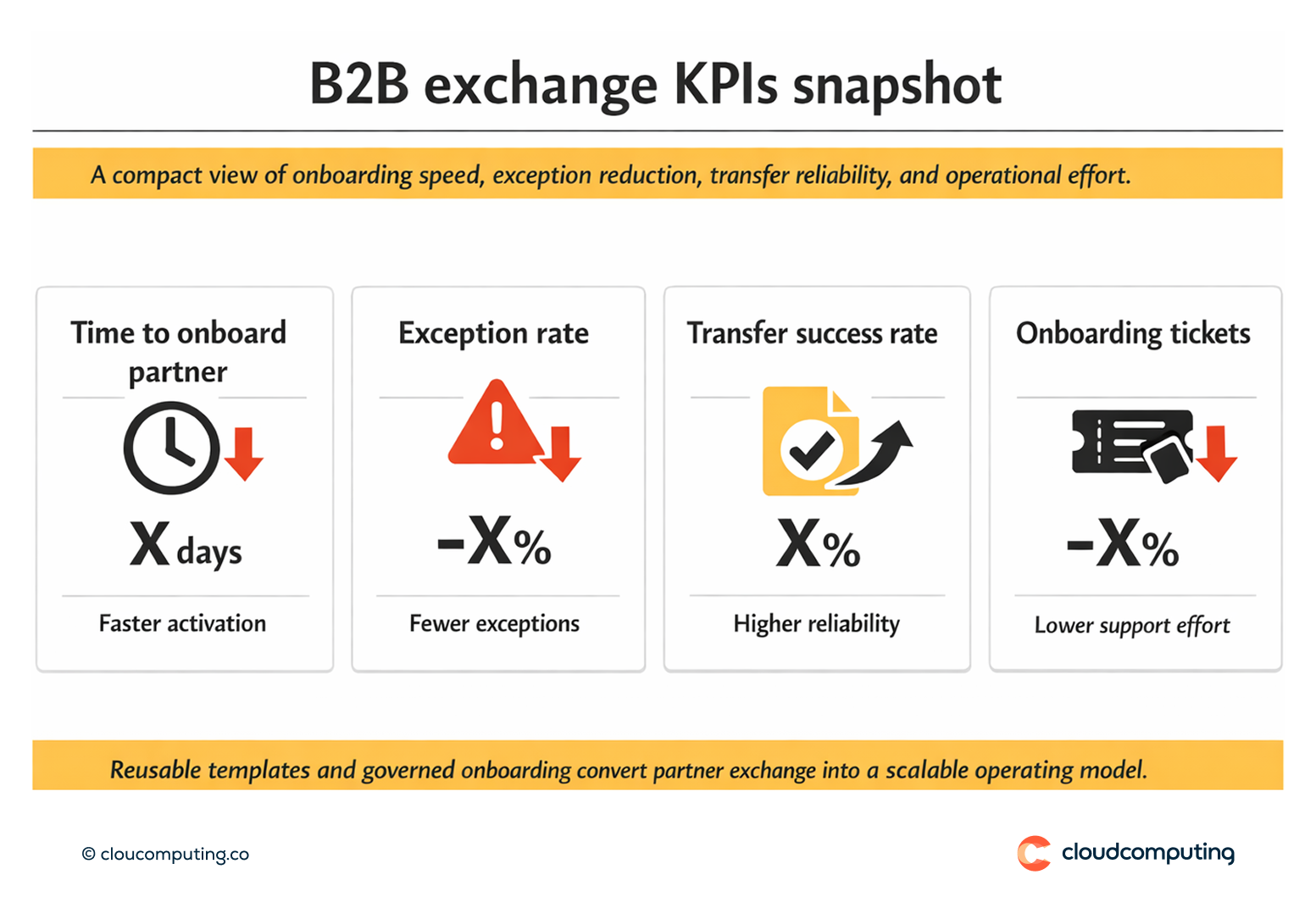 B2B exchange KPIs snapshot

A compact view of onboarding speed, exception reduction, transfer reliability, and operational effort.

Time to onboard partner

X days

Faster activation

Exception rate

-X%

Fewer exceptions

Transfer success rate

X%

Higher reliability

Onboarding tickets

-X%

Lower support effort

Reusable templates and governed onboarding convert partner exchange into a scalable operating model.

© cloucomputing.co

cloudcomputing